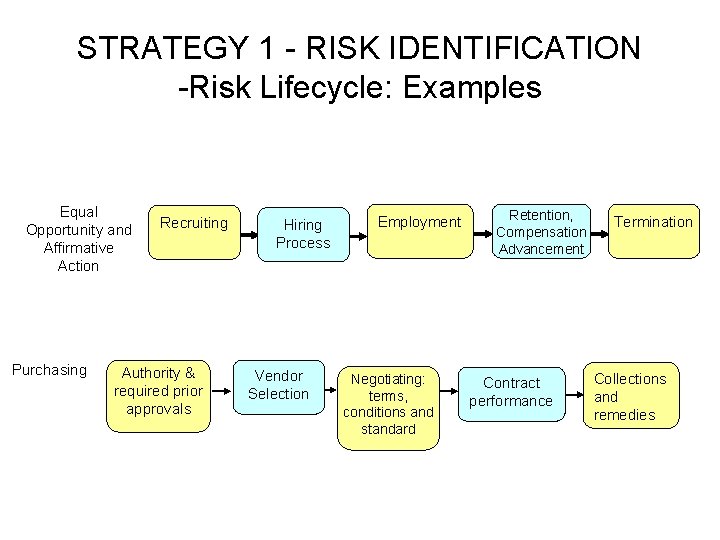 STRATEGY 1 - RISK IDENTIFICATION
-Risk Lifecycle: Examples

Equal Opportunity and Affirmative Action

Recruiting

Hiring Process

Employment

Retention, Compensation Advancement

Termination

Purchasing

Authority & required prior approvals

Vendor Selection

Negotiating: terms, conditions and standard

Contract performance

Collections and remedies